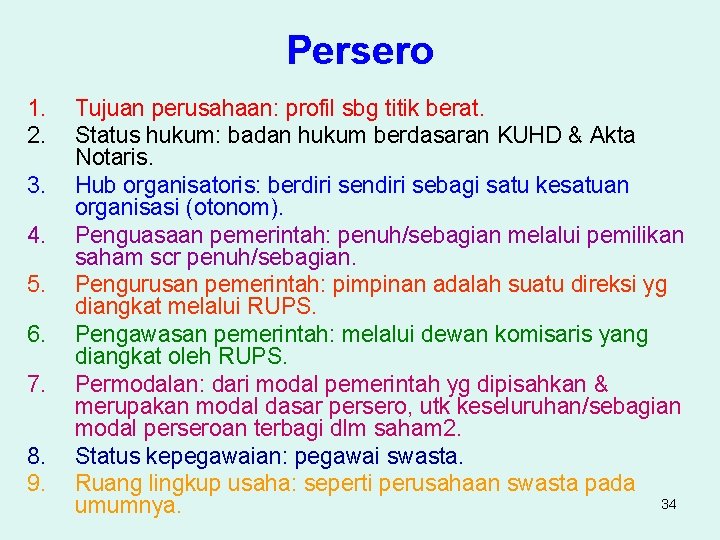 Persero

1. Tujuan perusahaan: profil sbg titik berat.
2. Status hukum: badan hukum berdasaran KUHD & Akta Notaris.
3. Hub organisatoris: berdiri sendiri sebagi satu kesatuan organisasi (otonom).
4. Penguasaan pemerintah: penuh/sebagian melalui pemilikan saham scr penuh/sebagian.
5. Pengurusan pemerintah: pimpinan adalah suatu direksi yg diangkat melalui RUPS.
6. Pengawasan pemerintah: melalui dewan komisaris yang diangkat oleh RUPS.
7. Permodalan: dari modal pemerintah yg dipisahkan & merupakan modal dasar persero, utk keseluruhan/sebagian modal perseroan terbagi dlm saham2.
8. Status kepegawaian: pegawai swasta.
9. Ruang lingkup usaha: seperti perusahaan swasta pada umumnya.

34